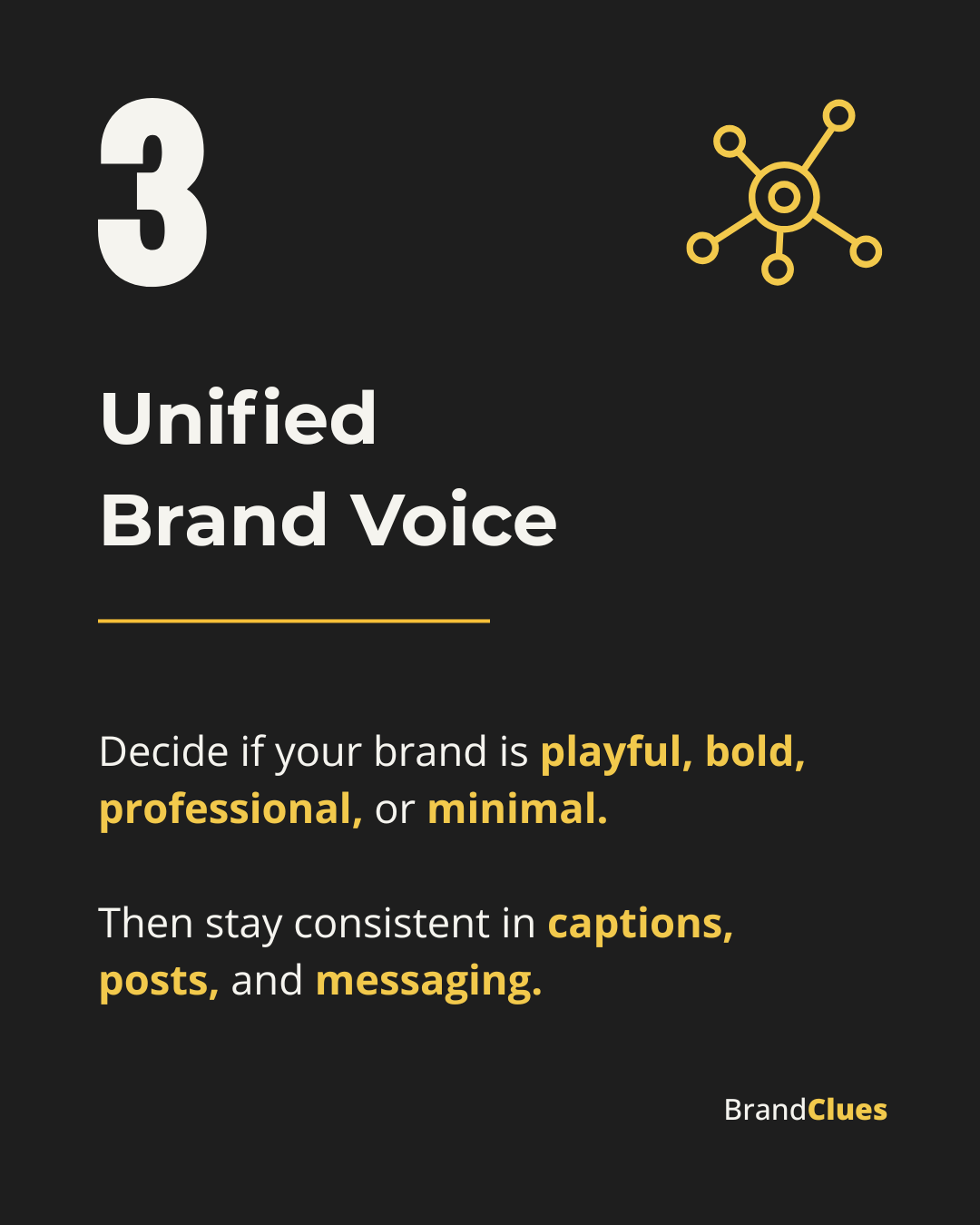 3

Unified
Brand Voice

Decide if your brand is playful, bold, professional, or minimal.

Then stay consistent in captions, posts, and messaging.

BrandClues